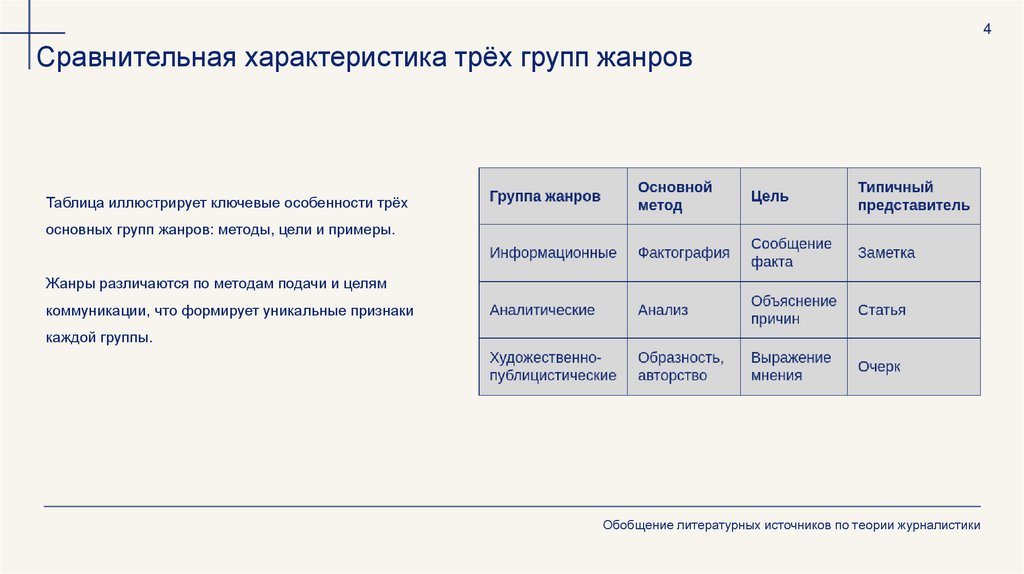 4

Сравнительная характеристика трёх групп жанров

Таблица иллюстрирует ключевые особенности трёх основных групп жанров: методы, цели и примеры.

Жанры различаются по методам подачи и целям коммуникации, что формирует уникальные признаки каждой группы.

| Группа жанров | Основной метод | Цель | Типичный представитель |
|---|---|---|---|
| Информационные | Фактография | Сообщение факта | Заметка |
| Аналитические | Анализ | Объяснение причин | Статья |
| Художественно-публицистические | Образность, авторство | Выражение мнения | Очерк |

Обобщение литературных источников по теории журналистики